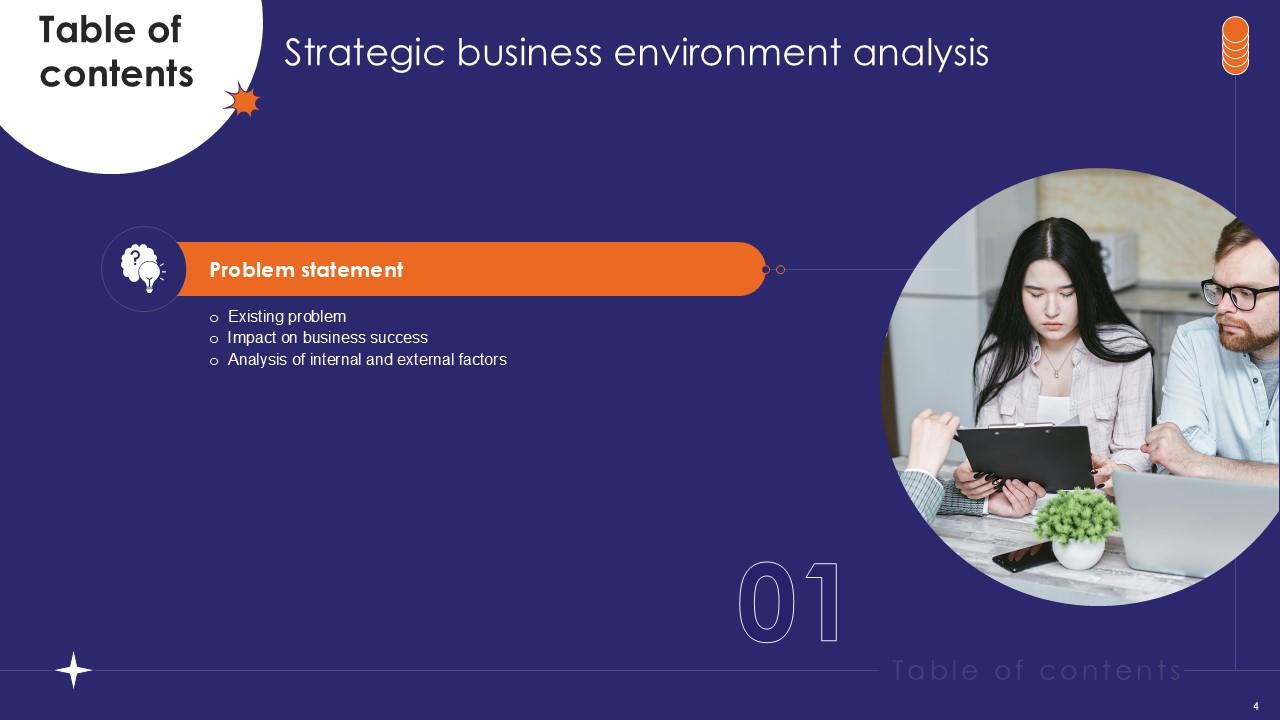 Table of contents

Strategic business environment analysis

Problem statement

o Existing problem
o Impact on business success
o Analysis of internal and external factors

01

Table of contents

4